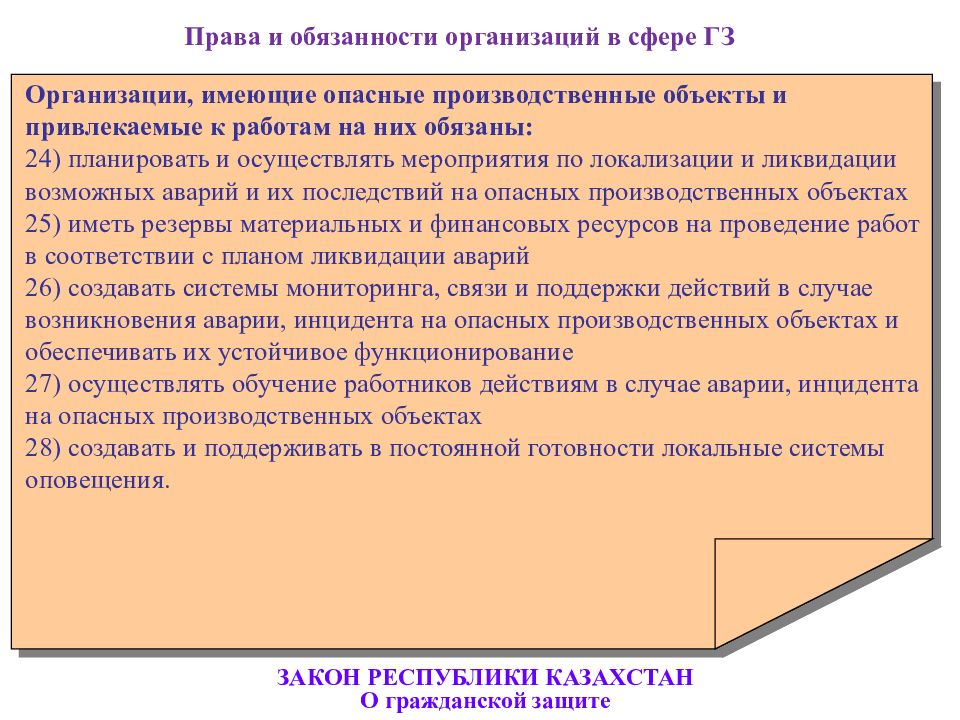 Права и обязанности организаций в сфере ГЗ

Организации, имеющие опасные производственные объекты и привлекаемые к работам на них обязаны:
24) планировать и осуществлять мероприятия по локализации и ликвидации возможных аварий и их последствий на опасных производственных объектах
25) иметь резервы материальных и финансовых ресурсов на проведение работ в соответствии с планом ликвидации аварий
26) создавать системы мониторинга, связи и поддержки действий в случае возникновения аварии, инцидента на опасных производственных объектах и обеспечивать их устойчивое функционирование
27) осуществлять обучение работников действиям в случае аварии, инцидента на опасных производственных объектах
28) создавать и поддерживать в постоянной готовности локальные системы оповещения.

ЗАКОН РЕСПУБЛИКИ КАЗАХСТАН
О гражданской защите